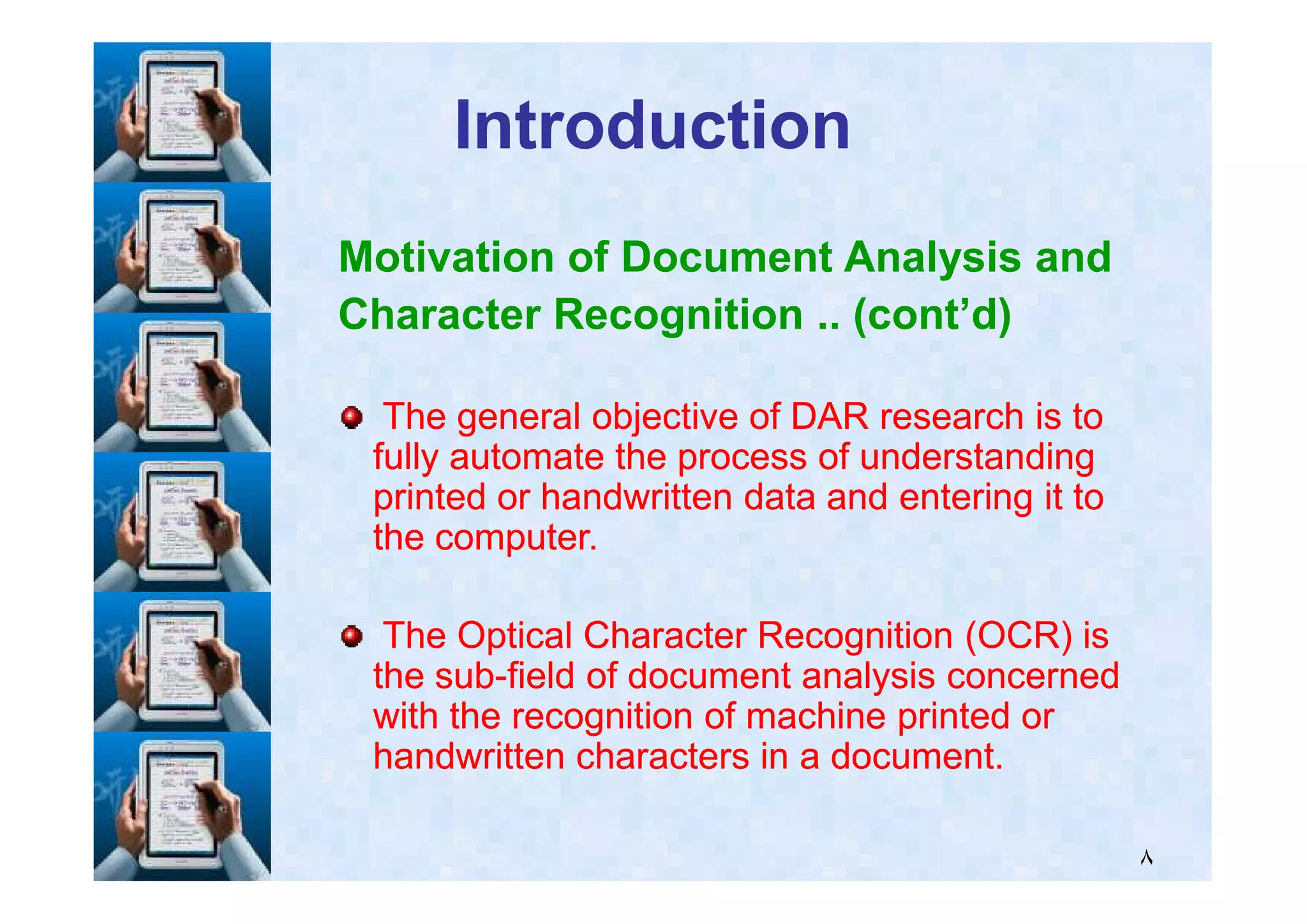 Introduction

Motivation of Document Analysis and Character Recognition .. (cont’d)

The general objective of DAR research is to fully automate the process of understanding printed or handwritten data and entering it to the computer.

The Optical Character Recognition (OCR) is the sub-field of document analysis concerned with the recognition of machine printed or handwritten characters in a document.

٨